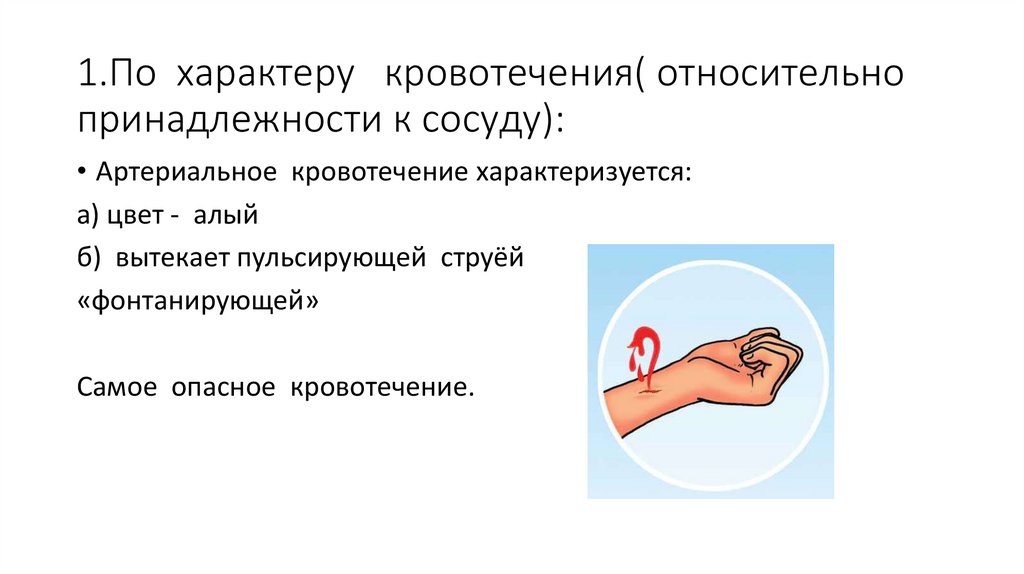 1.По характеру кровотечения( относительно принадлежности к сосуду):

• Артериальное кровотечение характеризуется:

а) цвет - алый

б) вытекает пульсирующей струёй «фонтанирующей»

Самое опасное кровотечение.